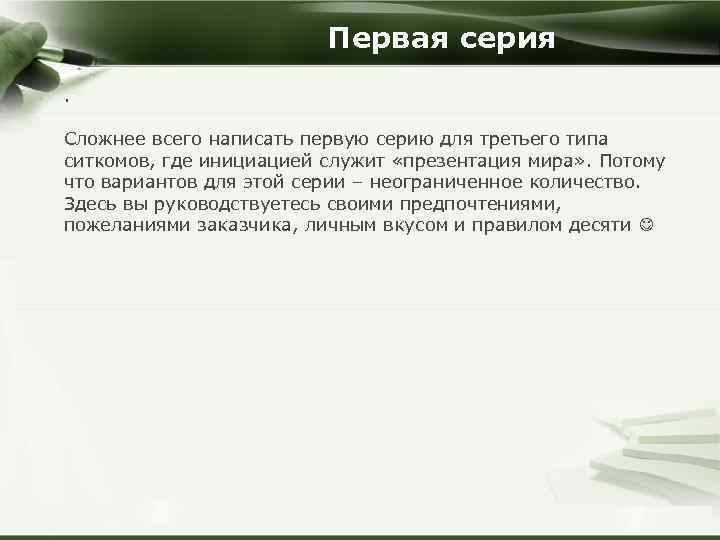 Первая серия

.

Сложнее всего написать первую серию для третьего типа ситкомов, где инициацией служит «презентация мира». Потому что вариантов для этой серии – неограниченное количество. Здесь вы руководствуетесь своими предпочтениями, пожеланиями заказчика, личным вкусом и правилом десяти ☺